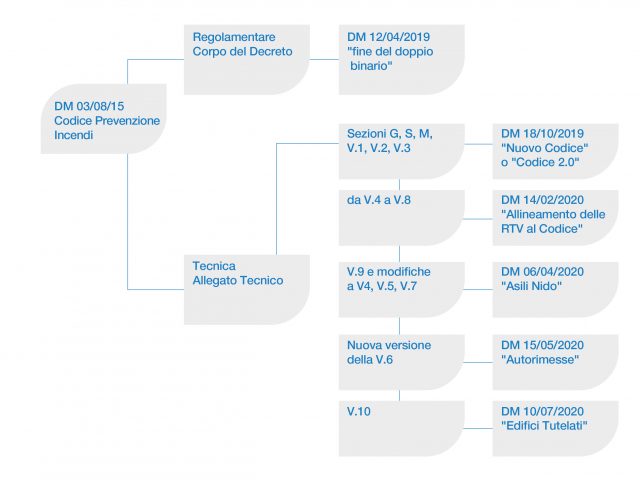 DM 03/08/15
Codice Prevenzione
Incendi

Regolamentare
Corpo del Decreto

DM 12/04/2019
"fine del doppio
binario"

Tecnica
Allegato Tecnico

Sezioni G, S, M,
V.1, V.2, V.3

DM 18/10/2019
"Nuovo Codice"
o "Codice 2.0"

da V.4 a V.8

DM 14/02/2020
"Allineamento delle
RTV al Codice"

V.9 e modifiche
a V4, V.5, V.7

DM 06/04/2020
"Asili Nido"

Nuova versione
della V.6

DM 15/05/2020
"Autorimesse"

V.10

DM 10/07/2020
"Edifici Tutelati"